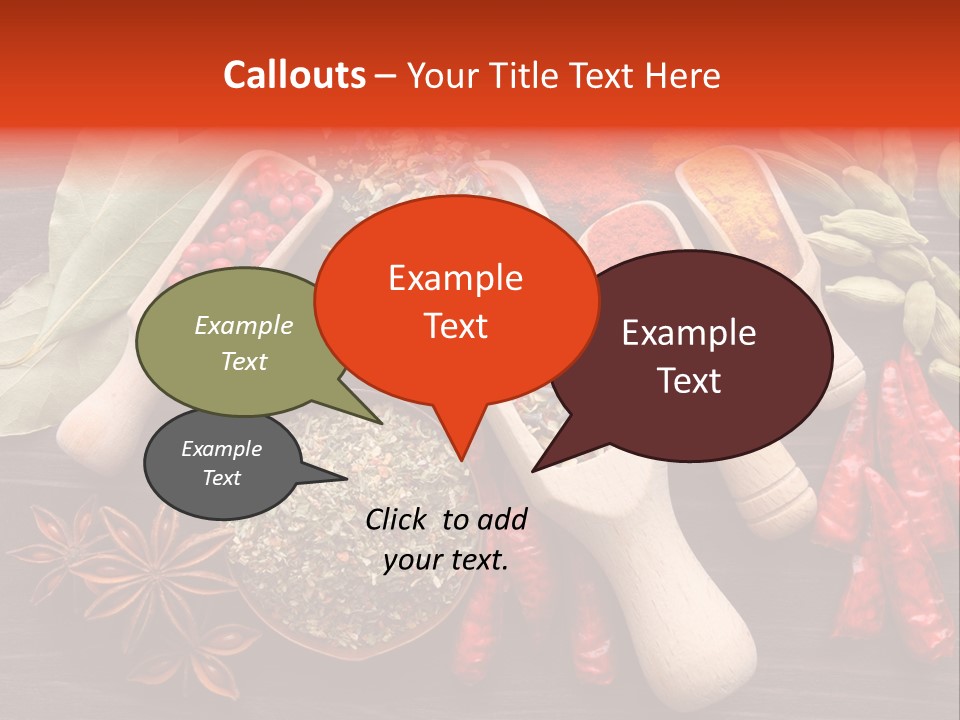 Callouts – Your Title Text Here

Example Text

Example Text

Example Text

Example Text

Click to add your text.